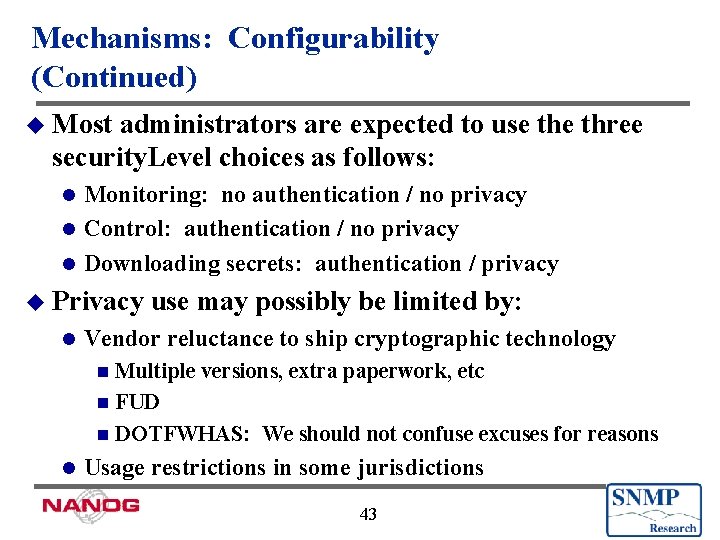 Mechanisms: Configurability (Continued)

Most administrators are expected to use the three securityLevel choices as follows:

Monitoring: no authentication / no privacy

Control: authentication / no privacy

Downloading secrets: authentication / privacy

Privacy use may possibly be limited by:

Vendor reluctance to ship cryptographic technology

Multiple versions, extra paperwork, etc

FUD

DOTFWHAS: We should not confuse excuses for reasons

Usage restrictions in some jurisdictions

NANOG

43

SNMP Research